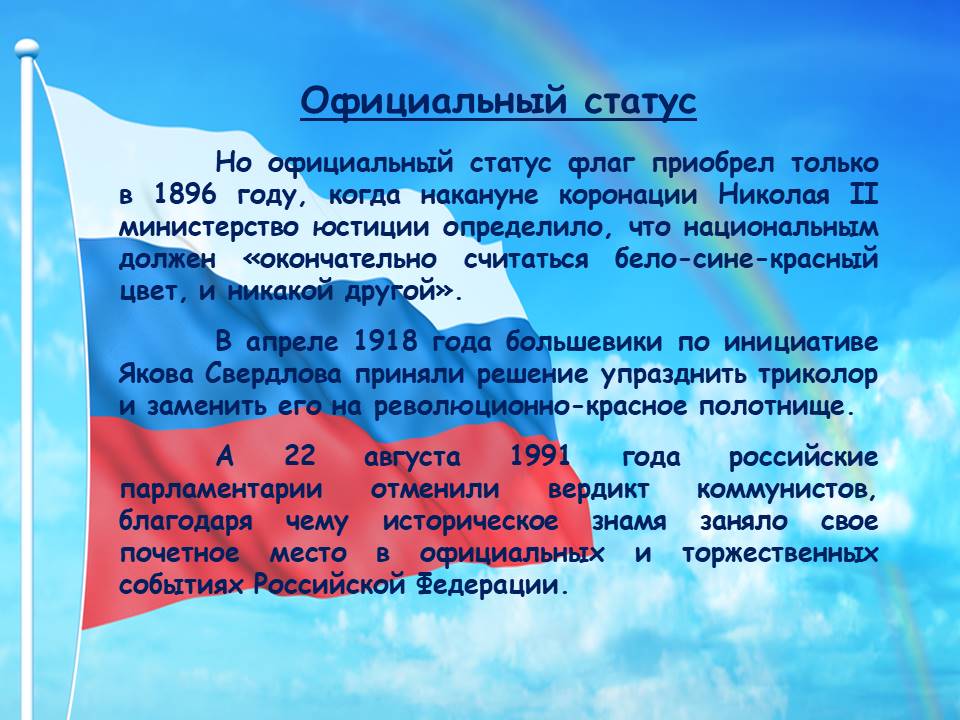 Официальный статус

Но официальный статус флаг приобрел только в 1896 году, когда накануне коронации Николая II министерство юстиции определило, что национальным должен «окончательно считаться бело-сине-красный цвет, и никакой другой».

В апреле 1918 года большевики по инициативе Якова Свердлова приняли решение упразднить триколор и заменить его на революционно-красное полотнище.

А 22 августа 1991 года российские парламентарии отменили вердикт коммунистов, благодаря чему историческое знамя заняло свое почетное место в официальных и торжественных событиях Российской Федерации.